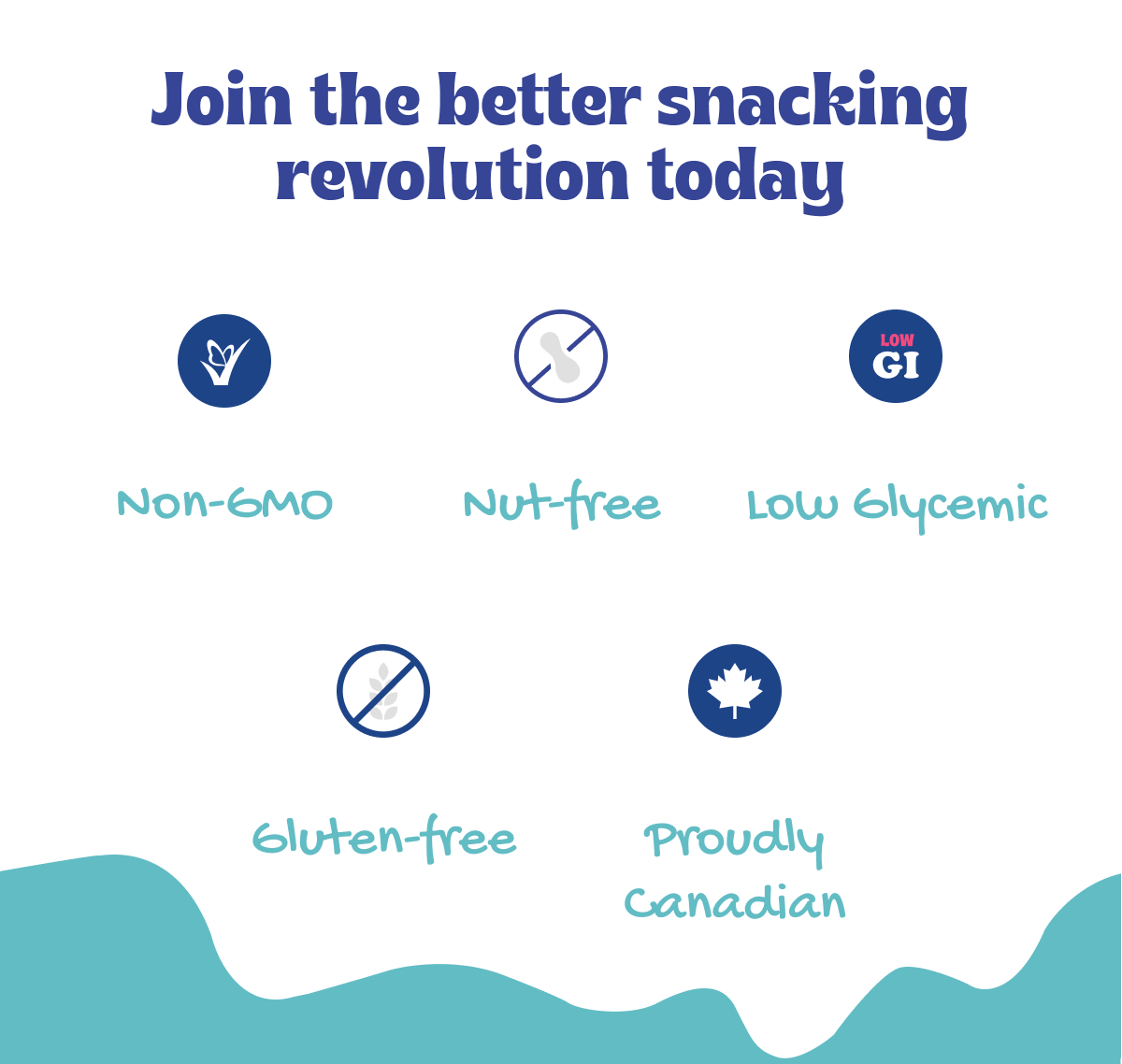 Join the better snacking revolution today

Non-GMO

Nut-free

LOW GI

Low Glycemic

Gluten-free

Proudly Canadian